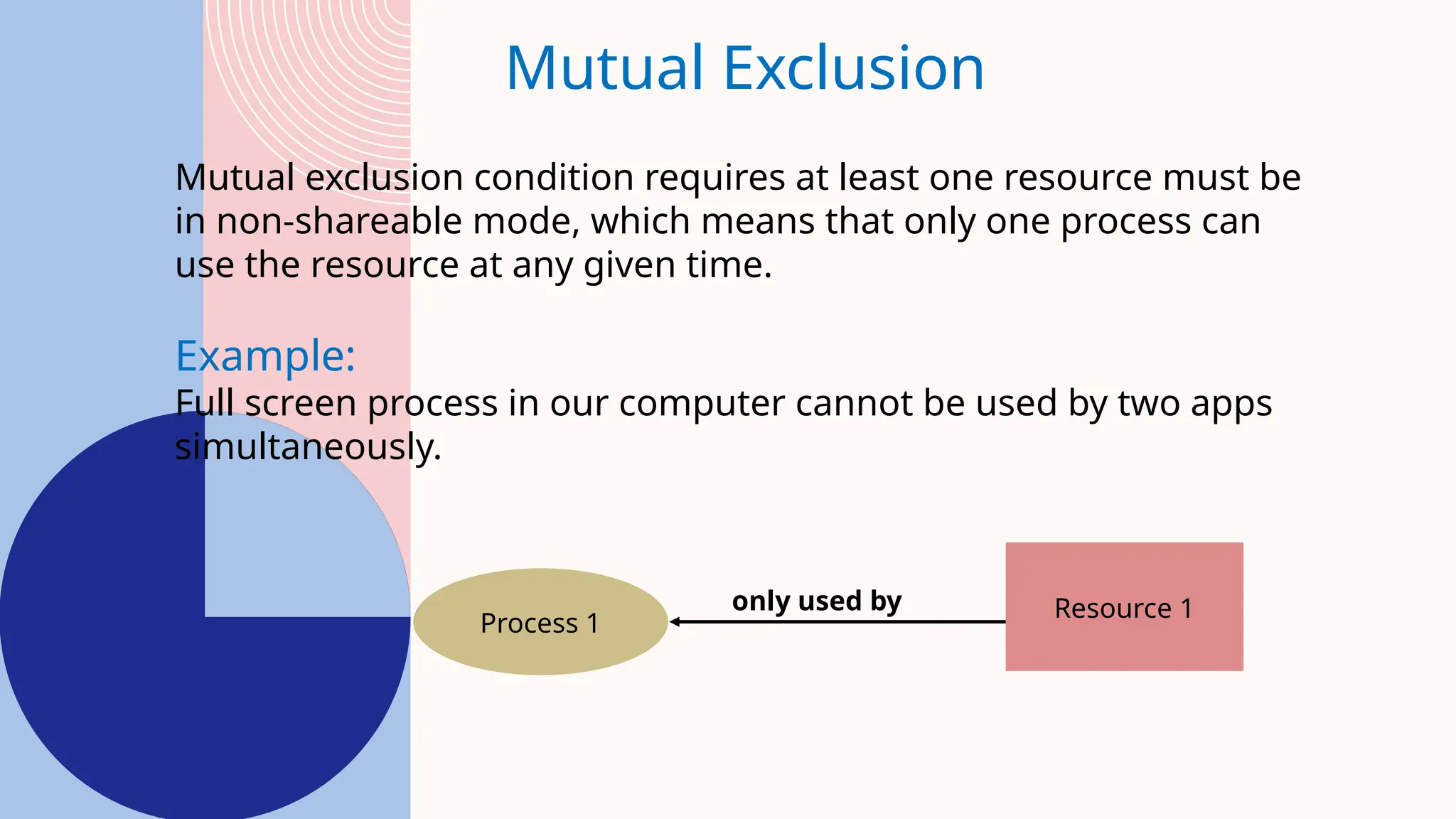 Mutual Exclusion

Mutual exclusion condition requires at least one resource must be in non-shareable mode, which means that only one process can use the resource at any given time.

Example:
Full screen process in our computer cannot be used by two apps simultaneously.

Process 1

only used by

Resource 1